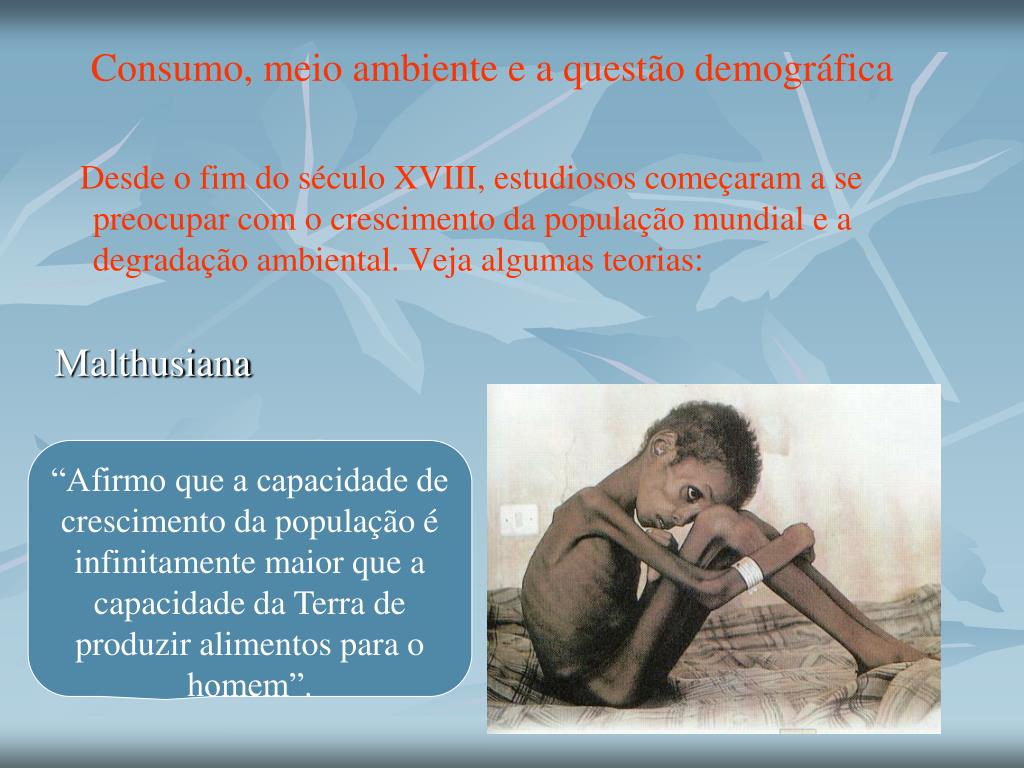 Consumo, meio ambiente e a questão demográfica

Desde o fim do século XVIII, estudiosos começaram a se preocupar com o crescimento da população mundial e a degradação ambiental. Veja algumas teorias:

Malthusiana

“Afirmo que a capacidade de crescimento da população é infinitamente maior que a capacidade da Terra de produzir alimentos para o homem”.